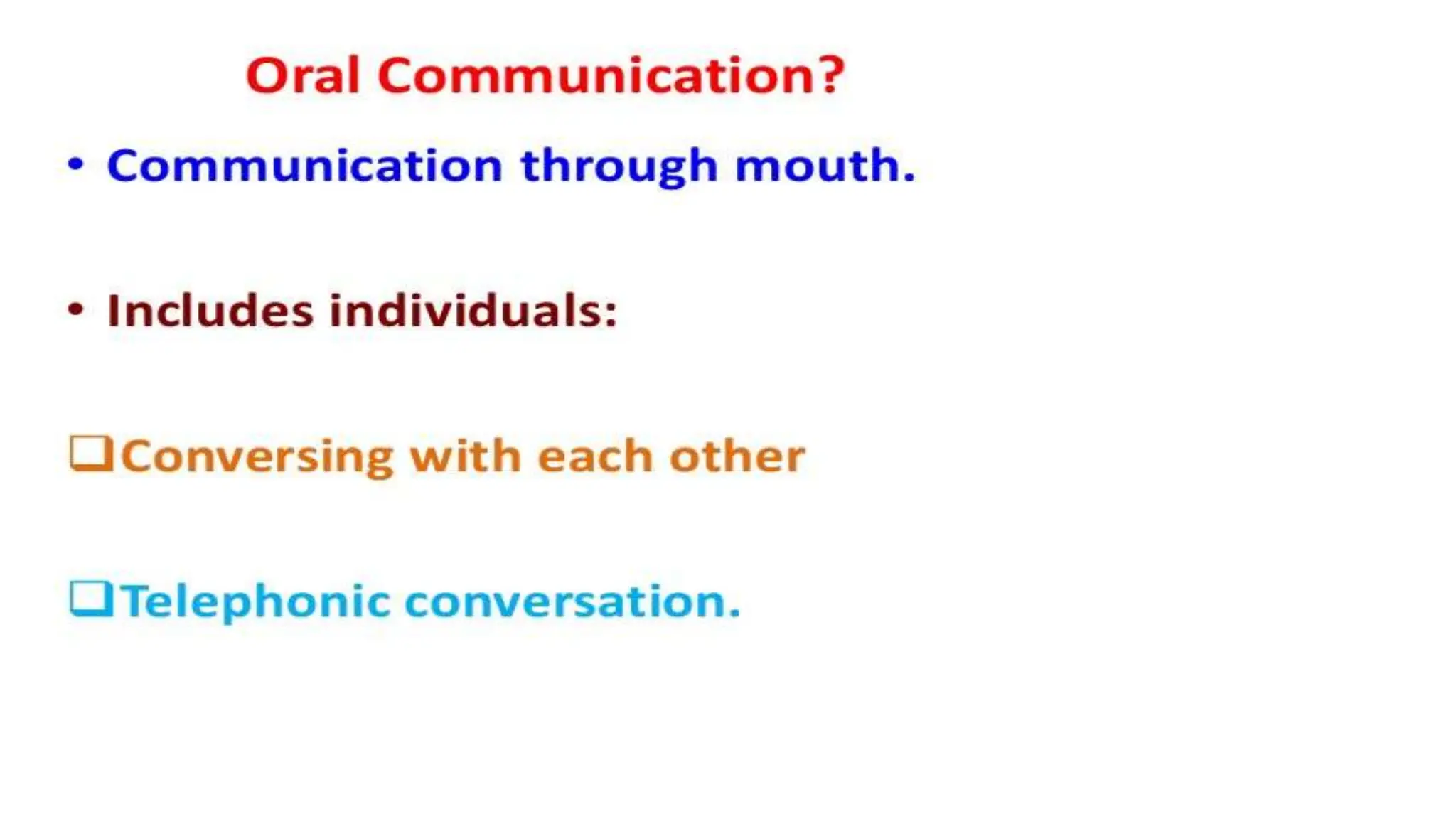 Oral Communication?

• Communication through mouth.

• Includes individuals:

❑ Conversing with each other

❑ Telephonic conversation.